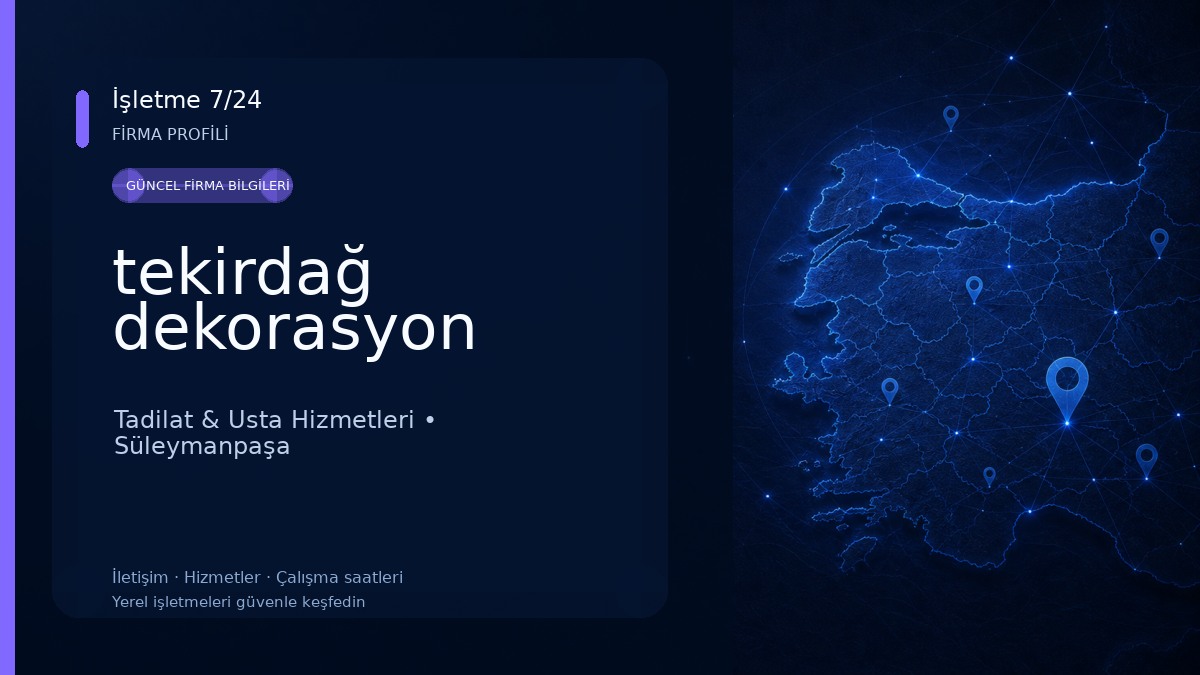 İşletme 7/24
FİRMA PROFİLİ

GÜNCEL FİRMA BİLGİLERİ

tekirdağ dekorasyon

Tadilat & Usta Hizmetleri • Süleymanpaşa

İletişim · Hizmetler · Çalışma saatleri
Yerel işletmeleri güvenle keşfedin